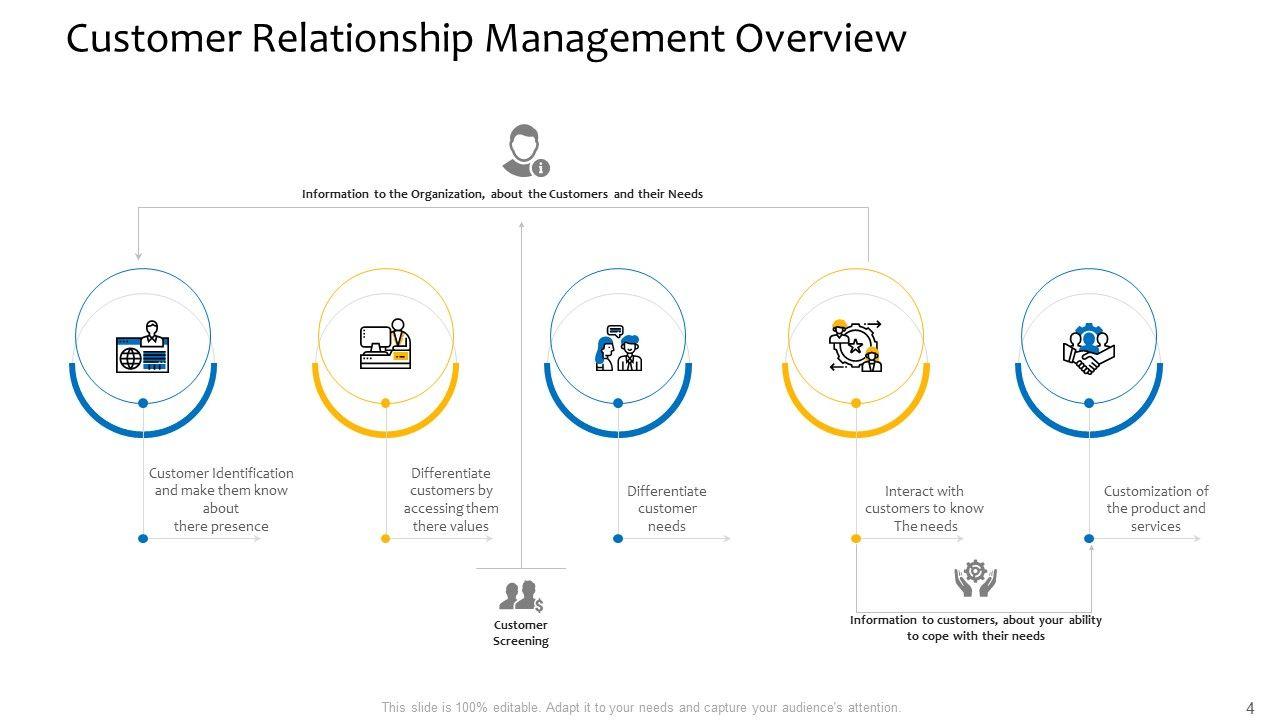 Customer Relationship Management Overview

Information to the Organization, about the Customers and their Needs

Customer Identification and make them know about there presence

Differentiate customers by accessing them there values

Differentiate customer needs

Interact with customers to know The needs

Customization of the product and services

Customer Screening

Information to customers, about your ability to cope with their needs

This slide is 100% editable. Adapt it to your needs and capture your audience's attention.

4